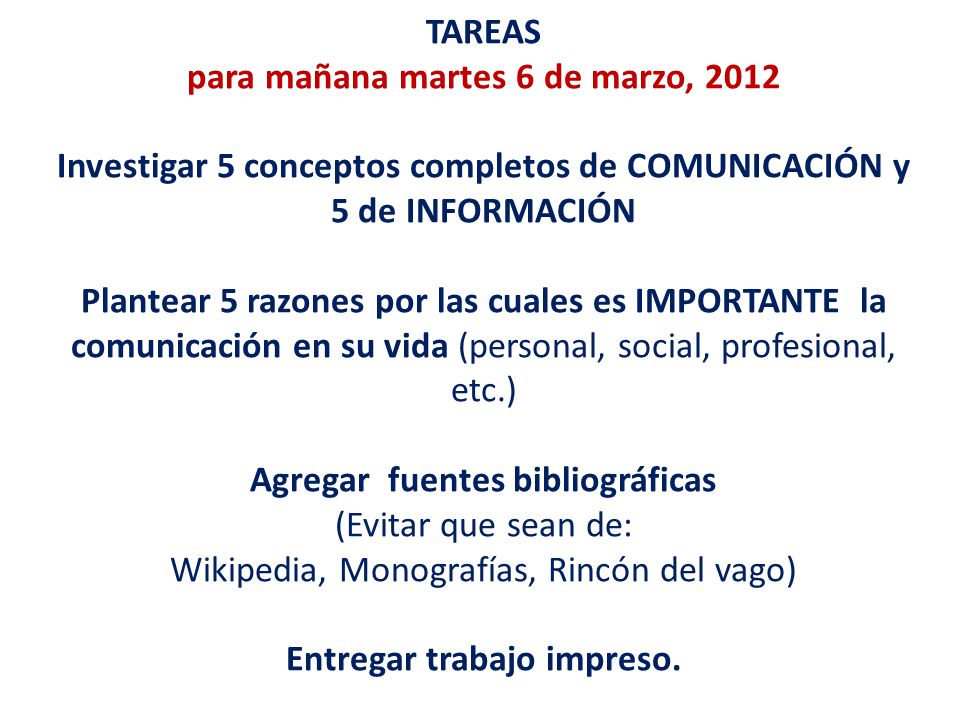 TAREAS
para mañana martes 6 de marzo, 2012

Investigar 5 conceptos completos de COMUNICACIÓN y 5 de INFORMACIÓN

Plantear 5 razones por las cuales es IMPORTANTE la comunicación en su vida (personal, social, profesional, etc.)

Agregar fuentes bibliográficas
(Evitar que sean de:
Wikipedia, Monografías, Rincón del vago)

Entregar trabajo impreso.